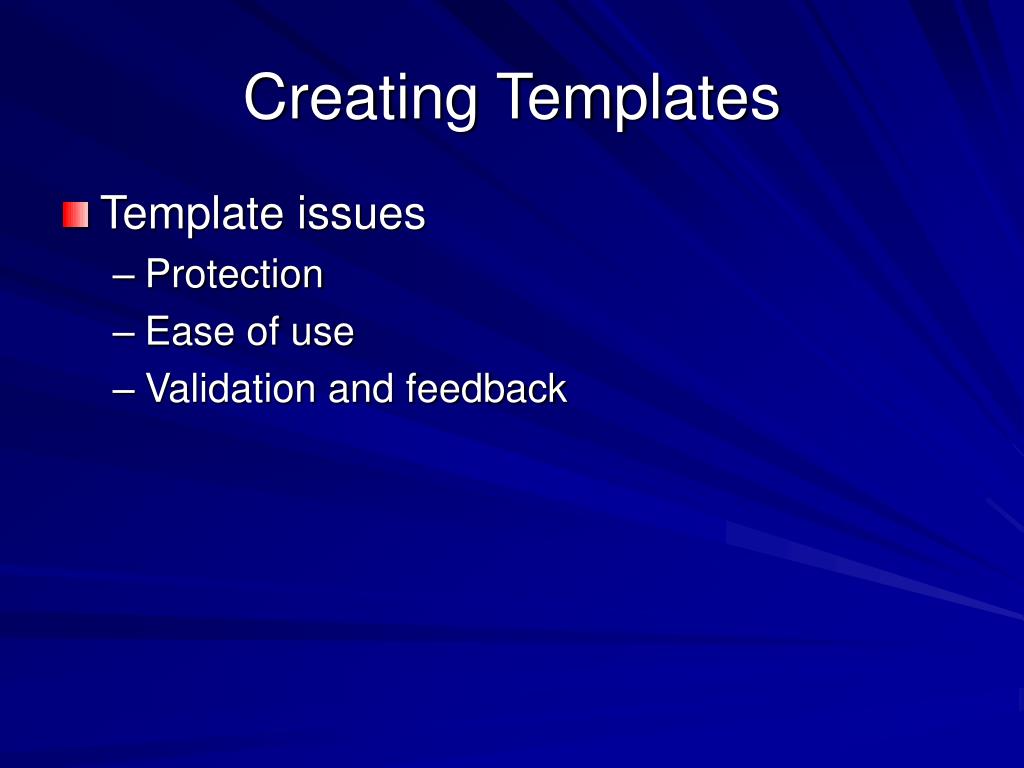 Creating Templates

Template issues
– Protection
– Ease of use
– Validation and feedback